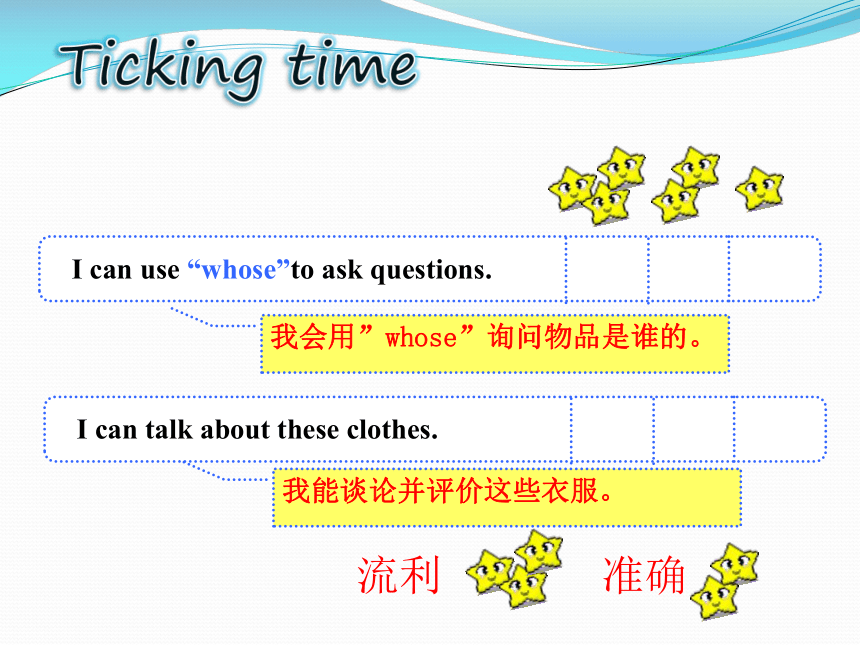 Ticking time

I can use “whose”to ask questions.

我会用”whose”询问物品是谁的。

I can talk about these clothes.

我能谈论并评价这些衣服。

流利 准确